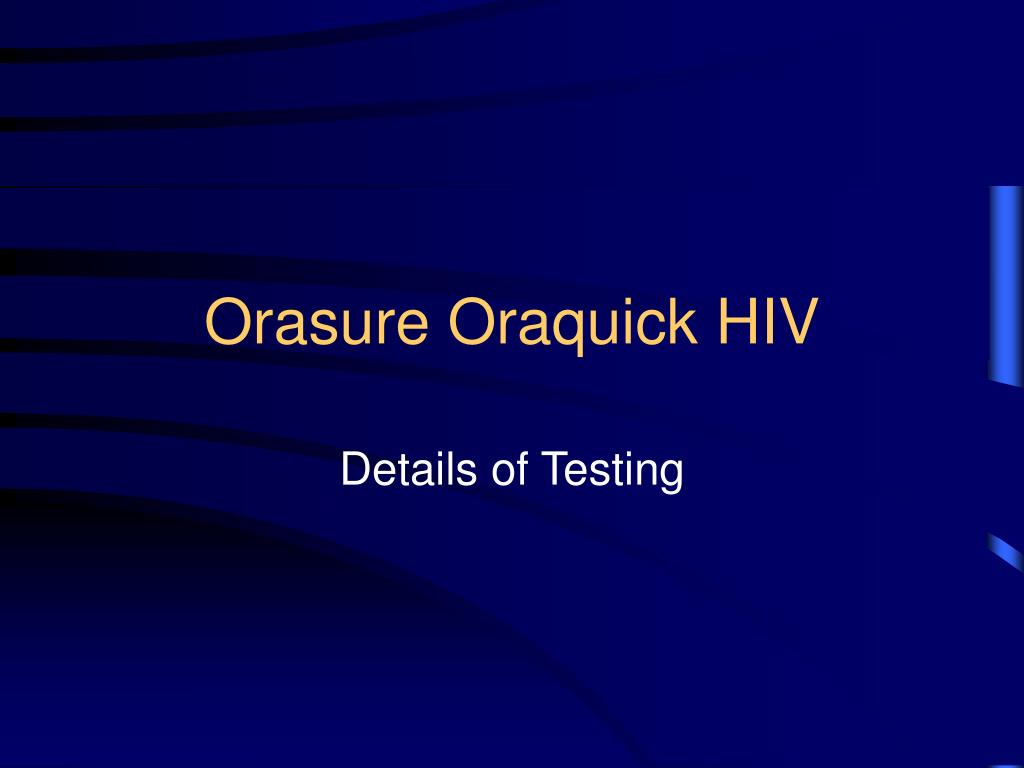 Orasure Oraquick HIV

Details of Testing